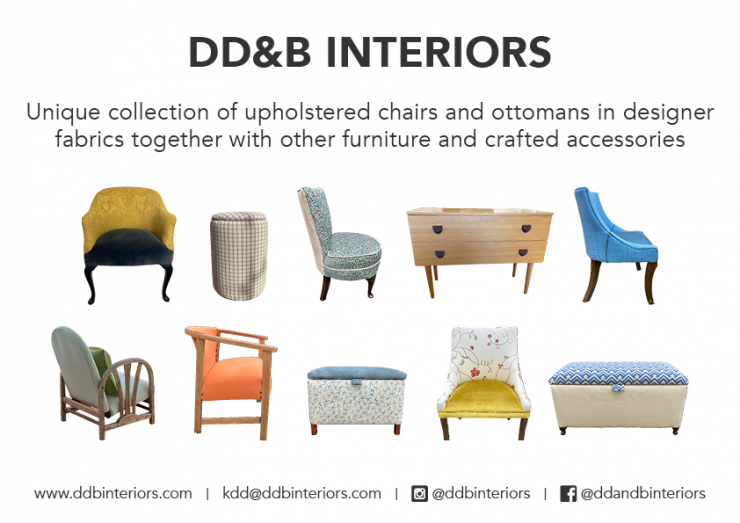 DD&B INTERIORS

Unique collection of upholstered chairs and ottomans in designer fabrics together with other furniture and crafted accessories

www.ddbinteriors.com | kdd@ddbinteriors.com | @ddbinteriors | @ddandbinteriors